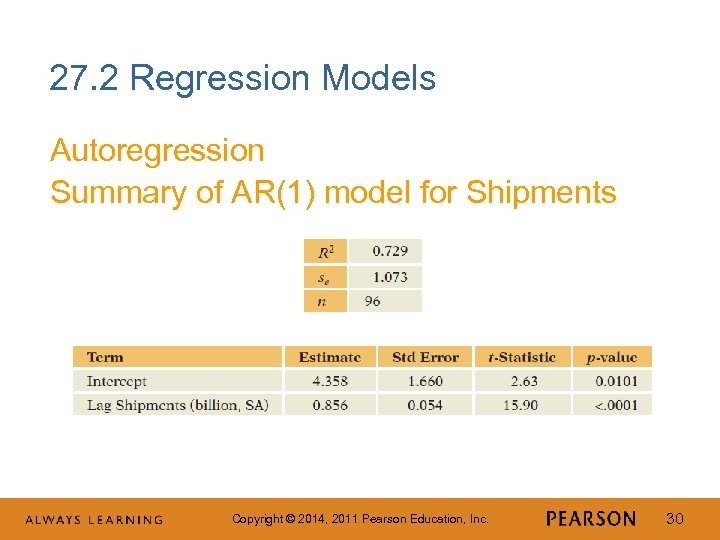 27.2 Regression Models

Autoregression
Summary of AR(1) model for Shipments

| $R^2$ | 0.729 |
|---|---|
| $s_e$ | 1.073 |
| $n$ | 96 |

| Term | Estimate | Std Error | $t$-Statistic | $p$-value |
|---|---|---|---|---|
| Intercept | 4.358 | 1.660 | 2.63 | 0.0101 |
| Lag Shipments (billion, SA) | 0.856 | 0.054 | 15.90 | <.0001 |

ALWAYS LEARNING Copyright © 2014, 2011 Pearson Education, Inc. PEARSON 30